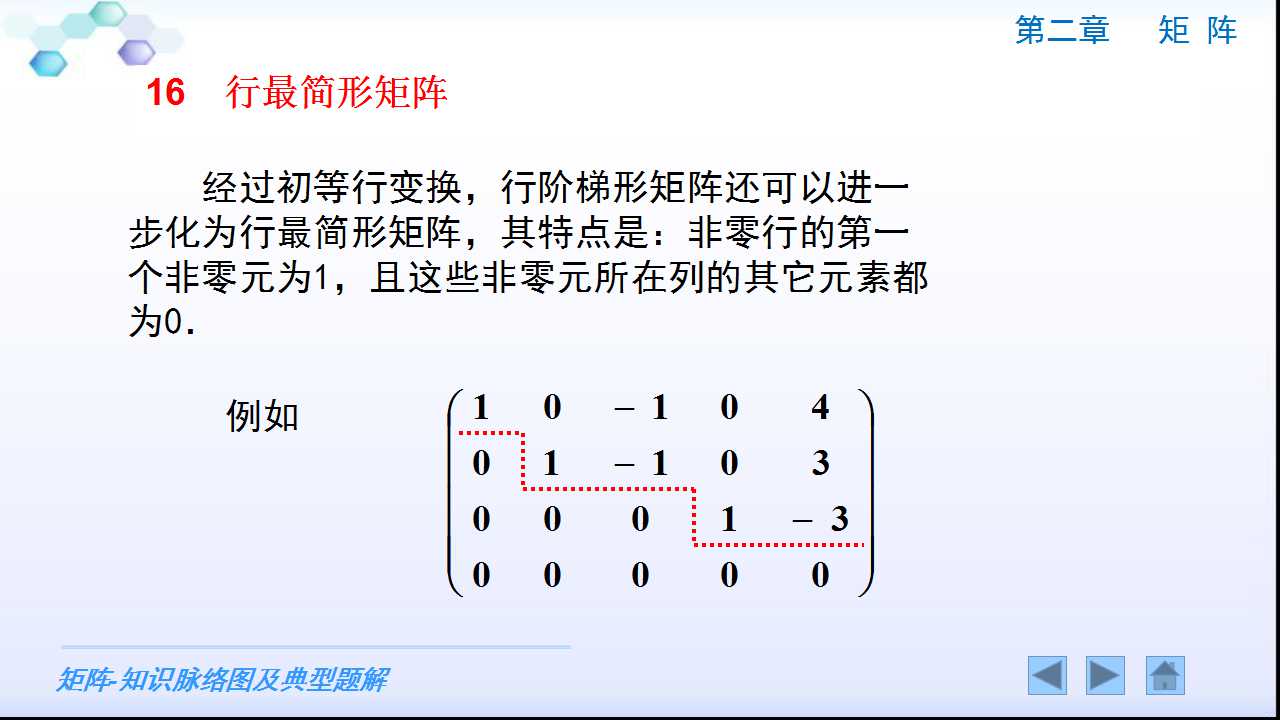 第二章　矩 阵

16　行最简形矩阵

经过初等行变换，行阶梯形矩阵还可以进一步化为行最简形矩阵，其特点是：非零行的第一个非零元为1，且这些非零元所在列的其它元素都为0.

例如 $\begin{pmatrix} 1 & 0 & -1 & 0 & 4 \\ 0 & 1 & -1 & 0 & 3 \\ 0 & 0 & 0 & 1 & -3 \\ 0 & 0 & 0 & 0 & 0 \end{pmatrix}$

矩阵-知识脉络图及典型题解